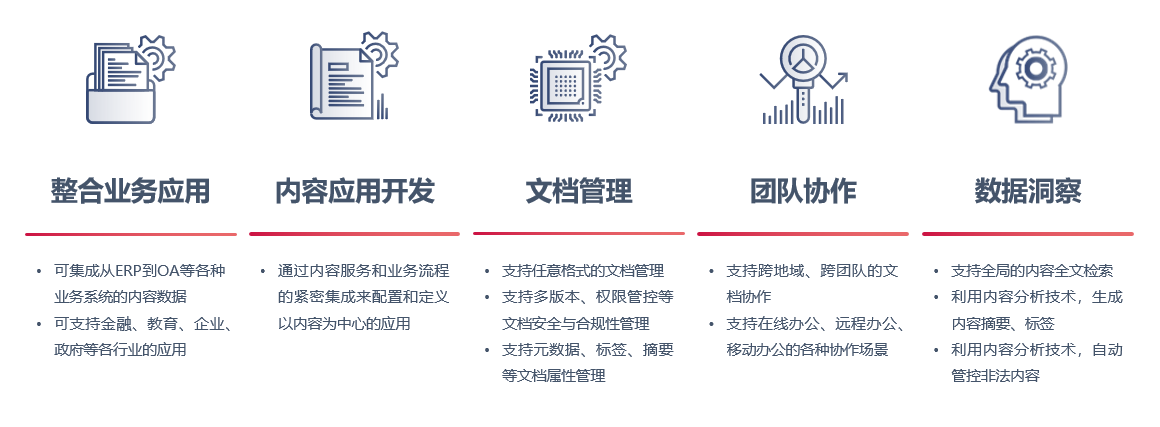 整合业务应用

• 可集成从ERP到OA等各种业务系统的内容数据
• 可支持金融、教育、企业、政府等各行业的应用

内容应用开发

• 通过内容服务和业务流程的紧密集成来配置和定义以内容为中心的应用

文档管理

• 支持任意格式的文档管理
• 支持多版本、权限管控等文档安全与合规性管理
• 支持元数据、标签、摘要等文档属性管理

团队协作

• 支持跨地域、跨团队的文档协作
• 支持在线办公、远程办公、移动办公的各种协作场景

数据洞察

• 支持全局的内容全文检索
• 利用内容分析技术，生成内容摘要、标签
• 利用内容分析技术，自动管控非法内容